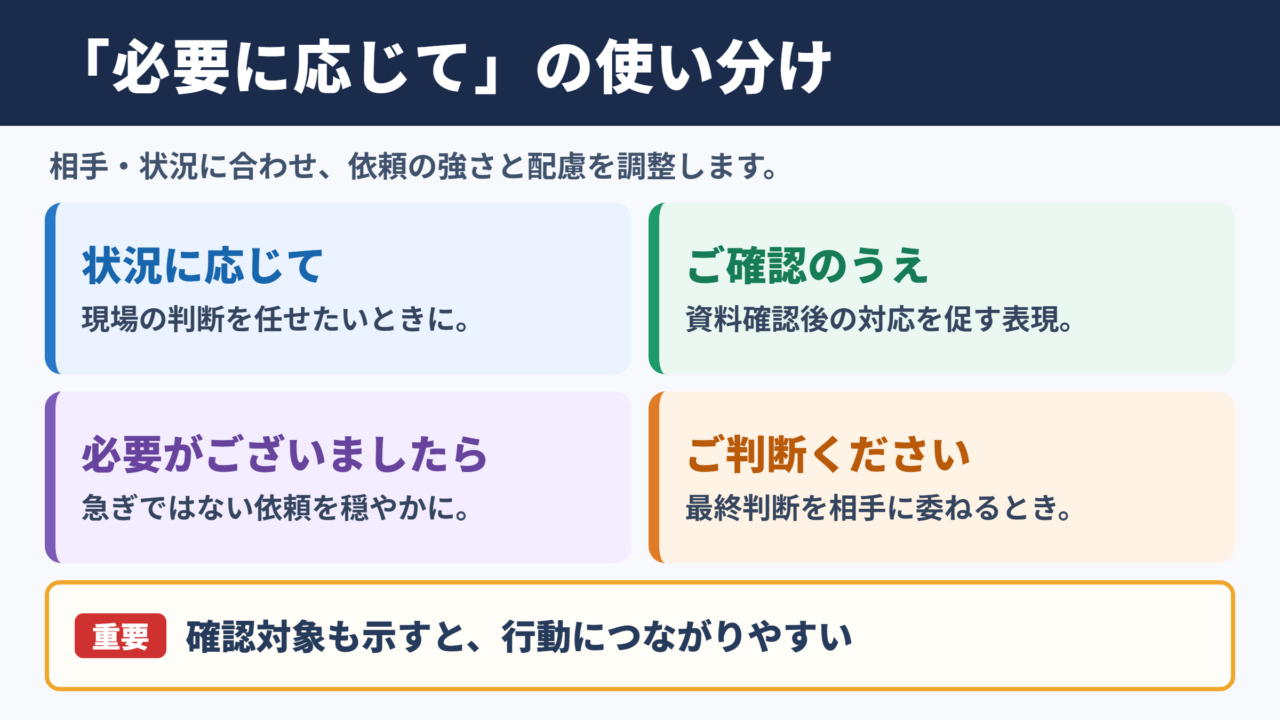 「必要に応じて」の使い分け

相手・状況に合わせ、依頼の強さと配慮を調整します。

状況に応じて
現場の判断を任せたいときに。

ご確認のうえ
資料確認後の対応を促す表現。

必要がございましたら
急ぎではない依頼を穏やかに。

ご判断ください
最終判断を相手に委ねるとき。

重要 確認対象も示すと、行動につながりやすい